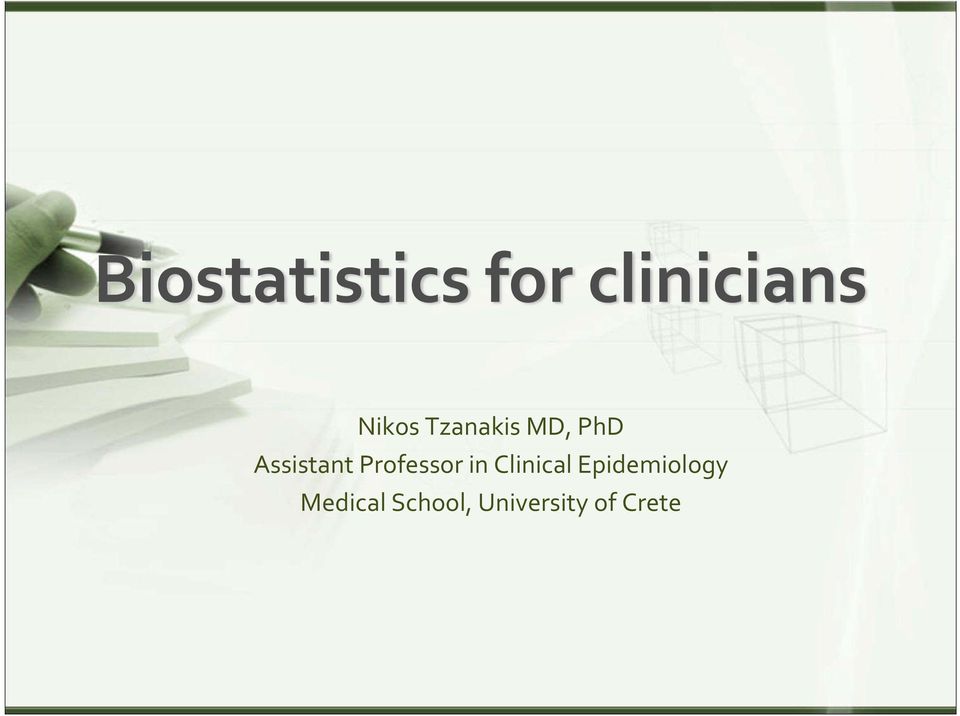 Biostatistics for clinicians

Nikos Tzanakis MD, PhD
Assistant Professor in Clinical Epidemiology
Medical School, University of Crete